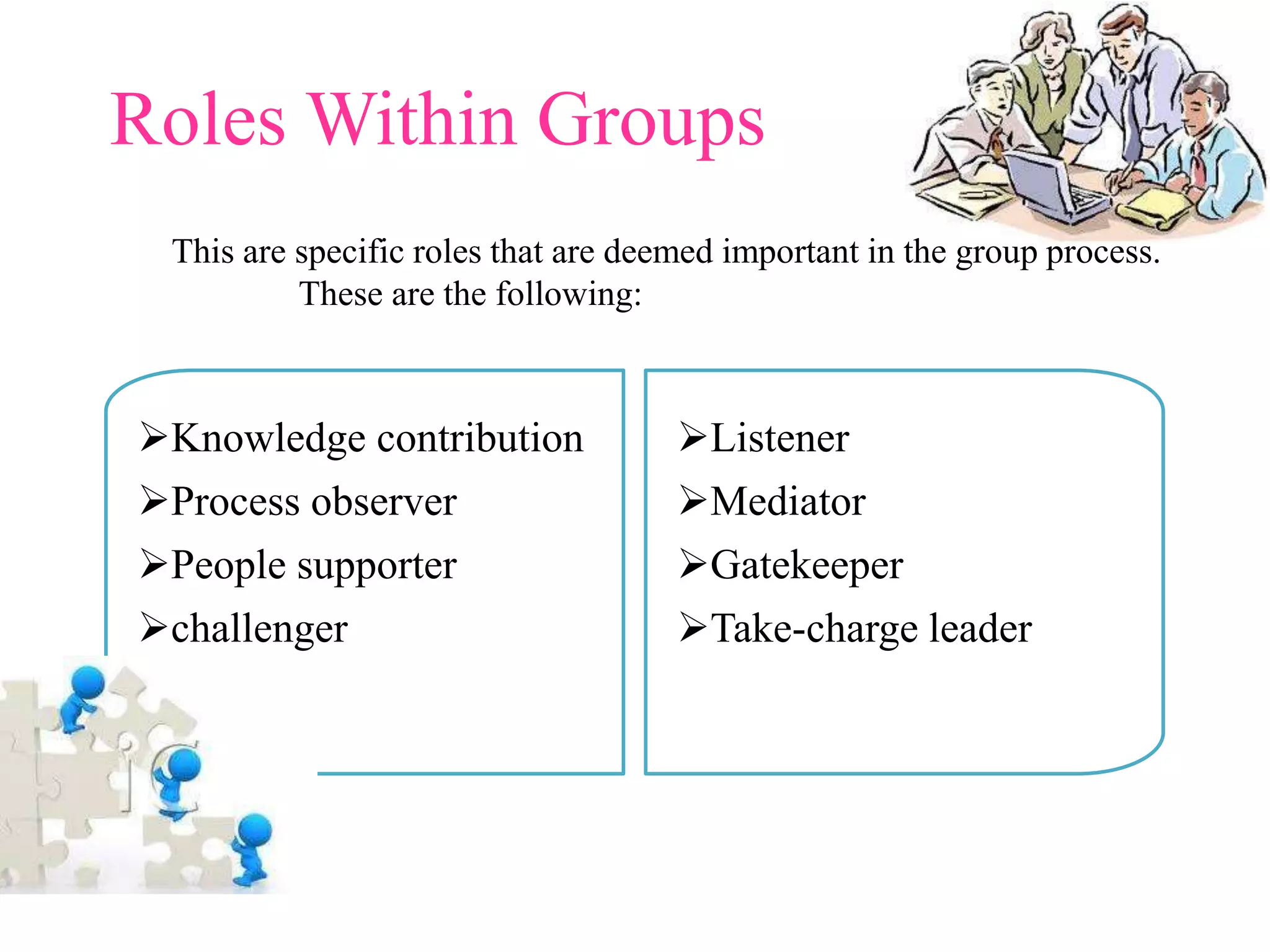 Roles Within Groups

This are specific roles that are deemed important in the group process. These are the following:

➢Knowledge contribution
➢Process observer
➢People supporter
➢challenger

➢Listener
➢Mediator
➢Gatekeeper
➢Take-charge leader